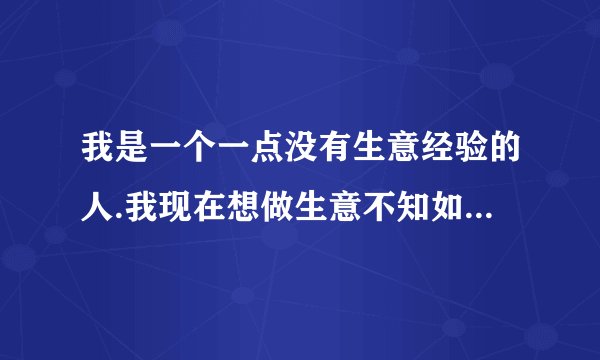 我是一个一点没有生意经验的人.我现在想做生意不知如...